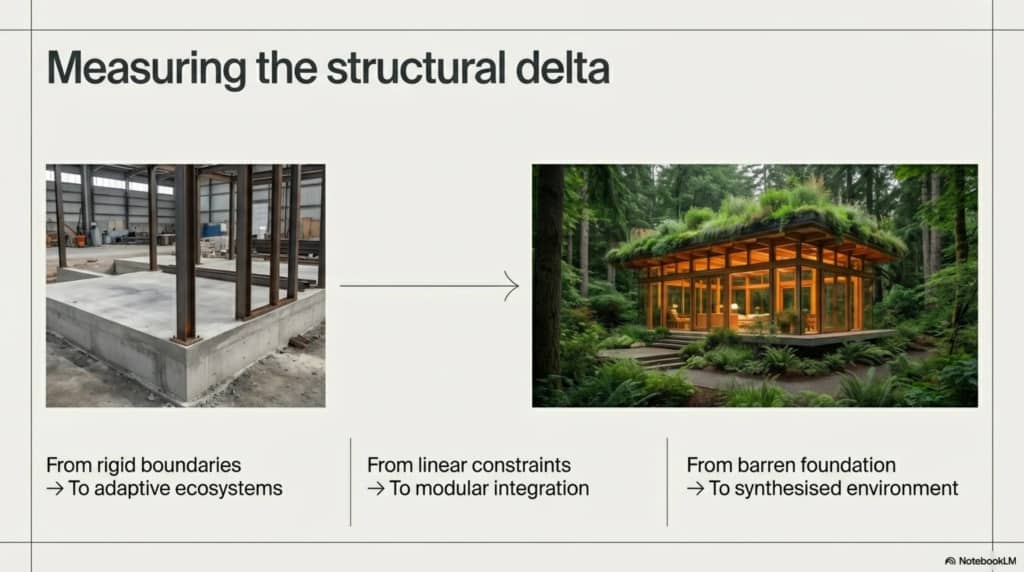 Measuring the structural delta

From rigid boundaries
→ To adaptive ecosystems

From linear constraints
→ To modular integration

From barren foundation
→ To synthesised environment

NotebookLM